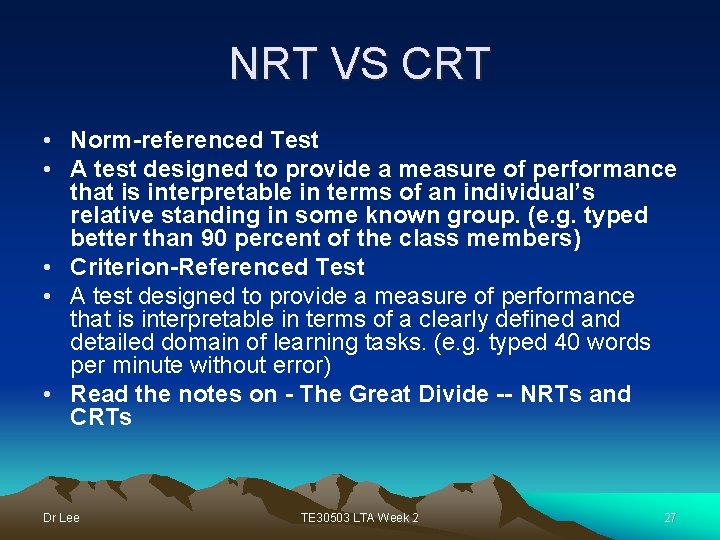 NRT VS CRT

• Norm-referenced Test
• A test designed to provide a measure of performance that is interpretable in terms of an individual's relative standing in some known group. (e.g. typed better than 90 percent of the class members)
• Criterion-Referenced Test
• A test designed to provide a measure of performance that is interpretable in terms of a clearly defined and detailed domain of learning tasks. (e.g. typed 40 words per minute without error)
• Read the notes on - The Great Divide -- NRTs and CRTs

Dr Lee
TE30503 LTA Week 2
27